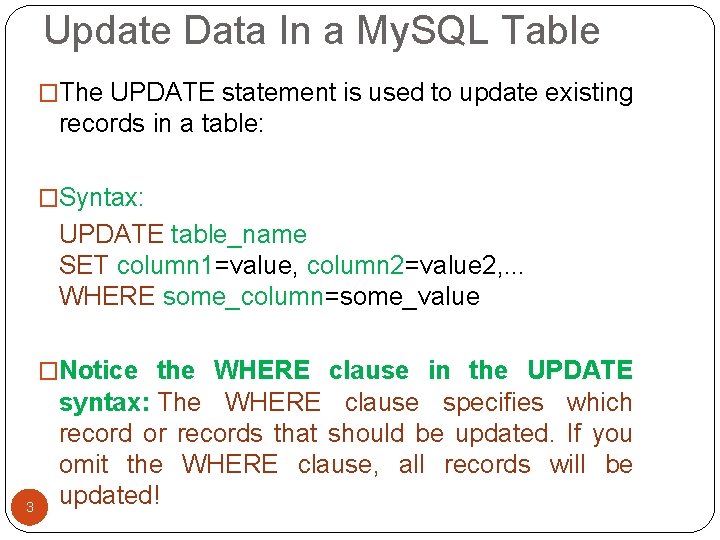 Update Data In a MySQL Table

□The UPDATE statement is used to update existing records in a table:

□Syntax:

UPDATE table_name
SET column1=value, column2=value2,...
WHERE some_column=some_value

□Notice the WHERE clause in the UPDATE syntax: The WHERE clause specifies which record or records that should be updated. If you omit the WHERE clause, all records will be updated!

3